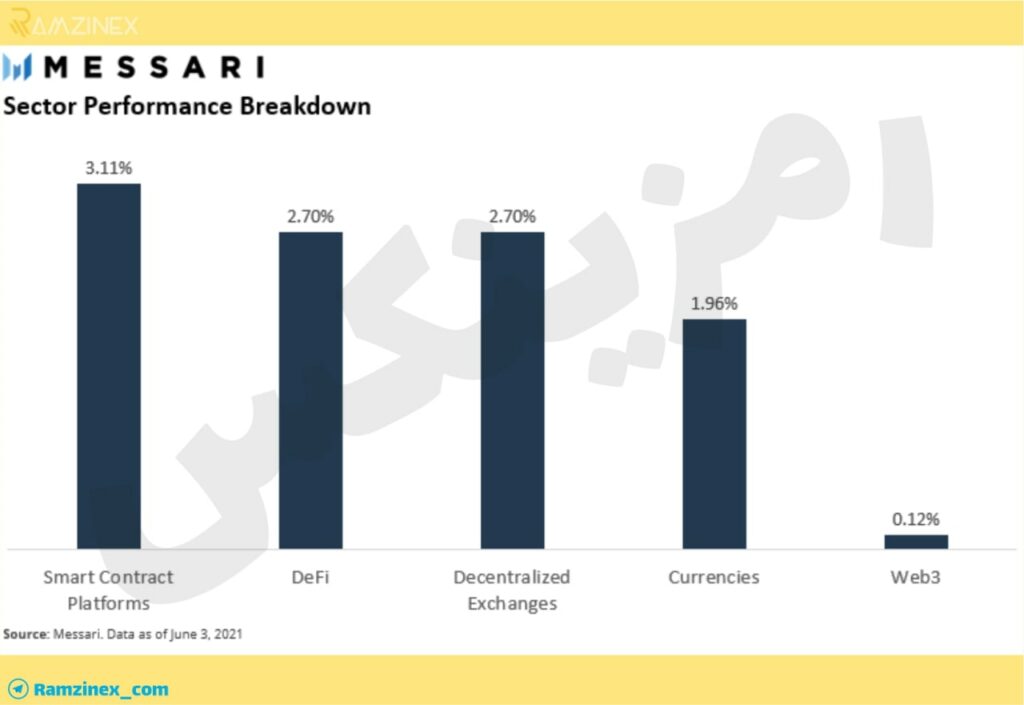 RAMZINEX

MESSARI

Sector Performance Breakdown

رمزینکس

3.11%
2.70%
2.70%
1.96%
0.12%

Smart Contract Platforms
DeFi
Decentralized Exchanges
Currencies
Web3

Source: Messari. Data as of June 3, 2021

Ramzinex_com